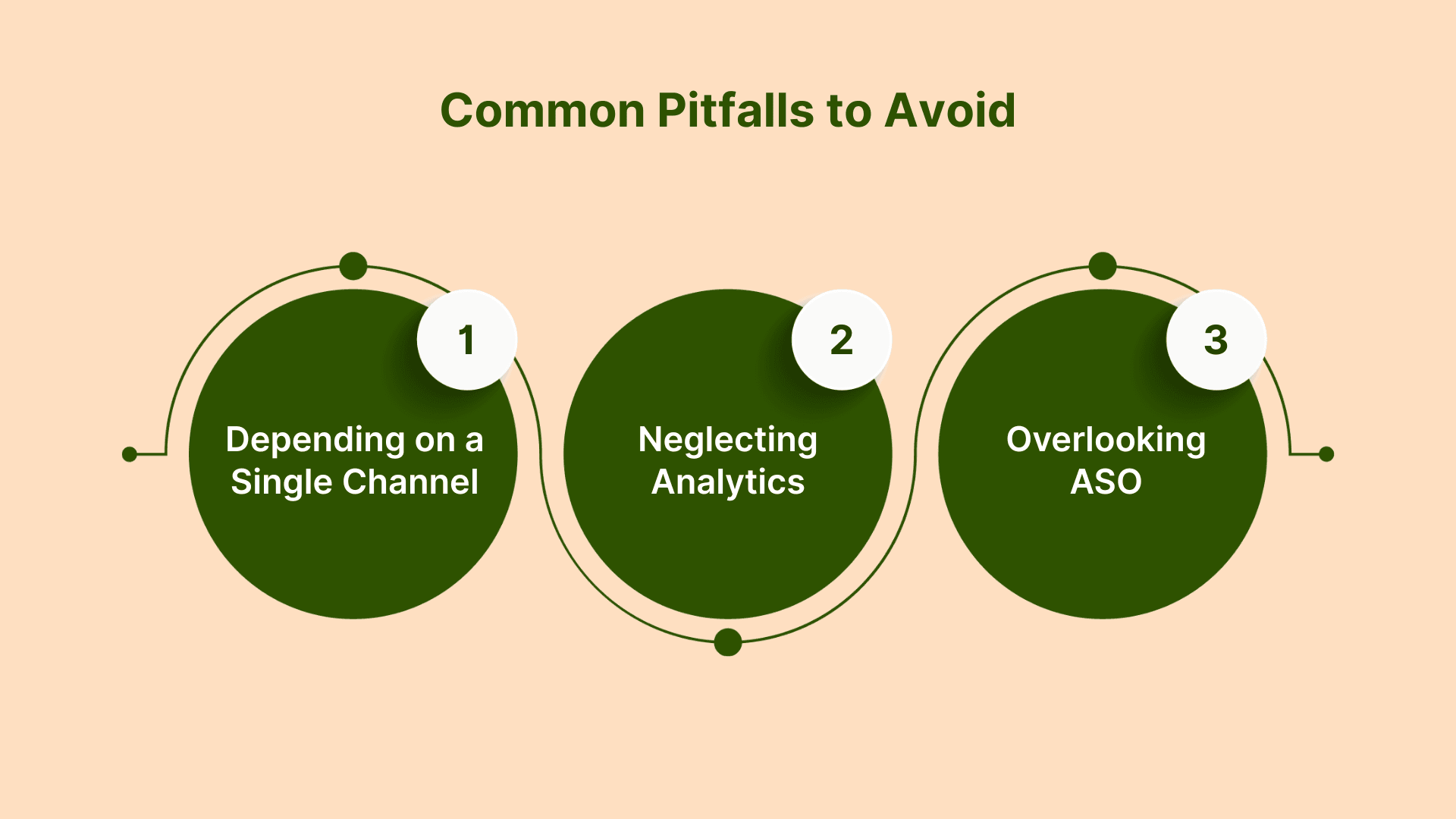 Common Pitfalls to Avoid

1

Depending on a Single Channel

2

Neglecting Analytics

3

Overlooking ASO